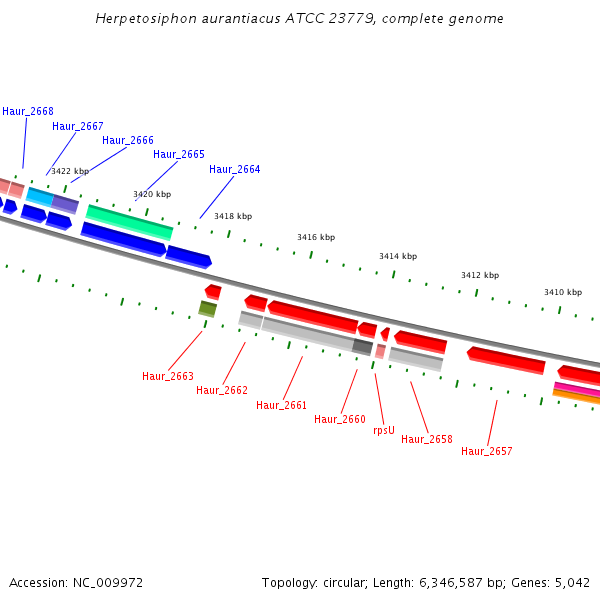 Herpetosiphon aurantiacus ATCC 23779, complete genome

Haur_2668
Haur_2667
Haur_2666
Haur_2665
Haur_2664

3422 kbp
3420 kbp
3418 kbp
3416 kbp
3414 kbp
3412 kbp
3410 kbp

Haur_2663
Haur_2662
Haur_2661
Haur_2660
rpsU
Haur_2658
Haur_2657

Accession: NC_009972

Topology: circular; Length: 6,346,587 bp; Genes: 5,042